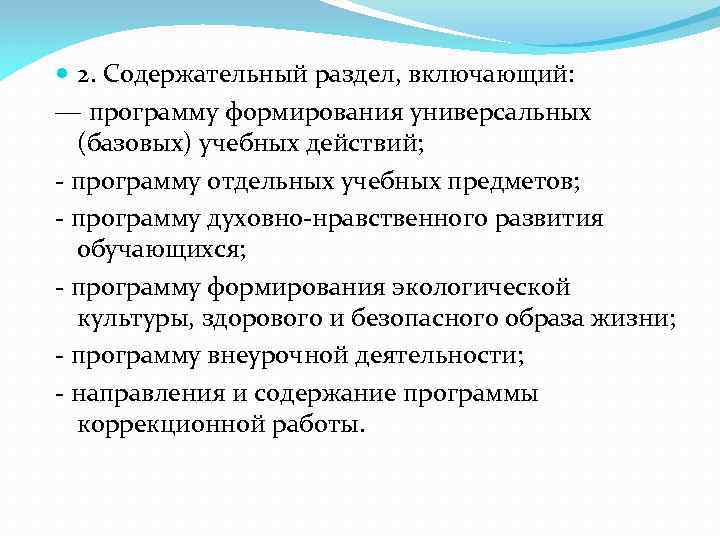 2. Содержательный раздел, включающий:

— программу формирования универсальных (базовых) учебных действий;

- программу отдельных учебных предметов;

- программу духовно-нравственного развития обучающихся;

- программу формирования экологической культуры, здорового и безопасного образа жизни;

- программу внеурочной деятельности;

- направления и содержание программы коррекционной работы.